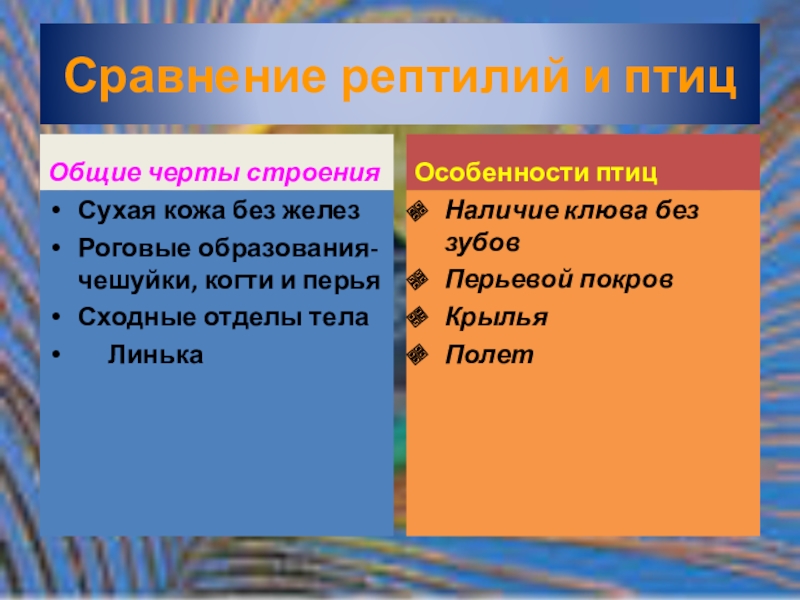 Сравнение рептилий и птиц

Общие черты строения

• Сухая кожа без желез
• Роговые образования- чешуйки, когти и перья
• Сходные отделы тела
• Линька

Особенности птиц

Наличие клюва без зубов
Перьевой покров
Крылья
Полет